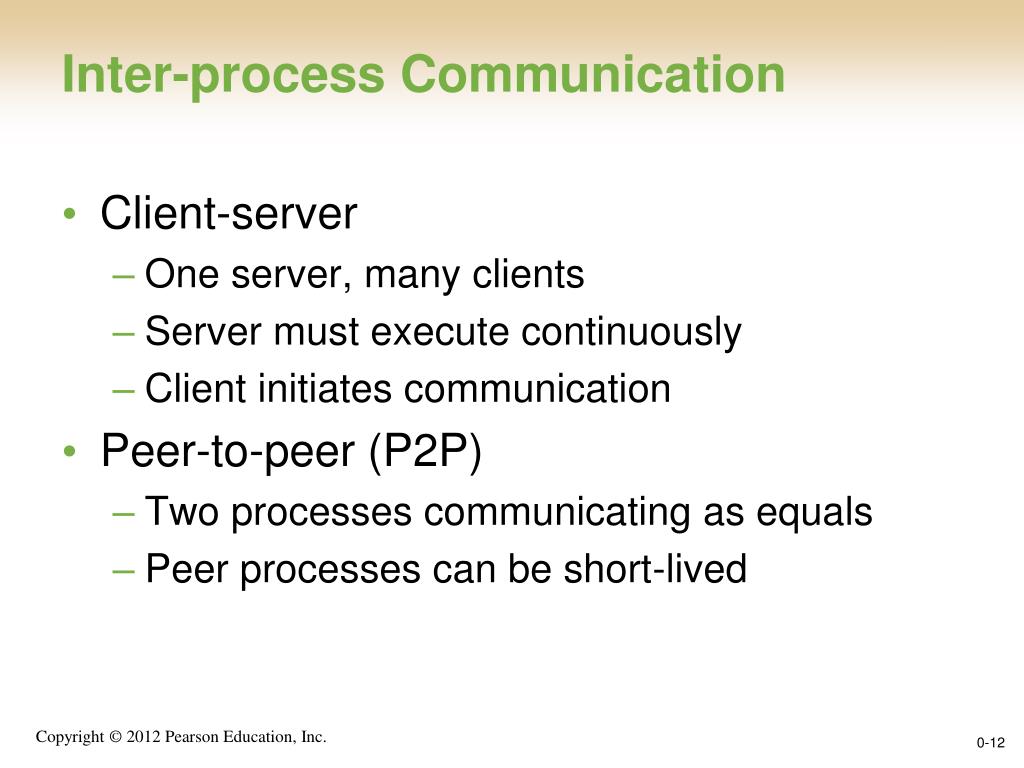 Inter-process Communication

• Client-server
– One server, many clients
– Server must execute continuously
– Client initiates communication
• Peer-to-peer (P2P)
– Two processes communicating as equals
– Peer processes can be short-lived

Copyright © 2012 Pearson Education, Inc.

0-12